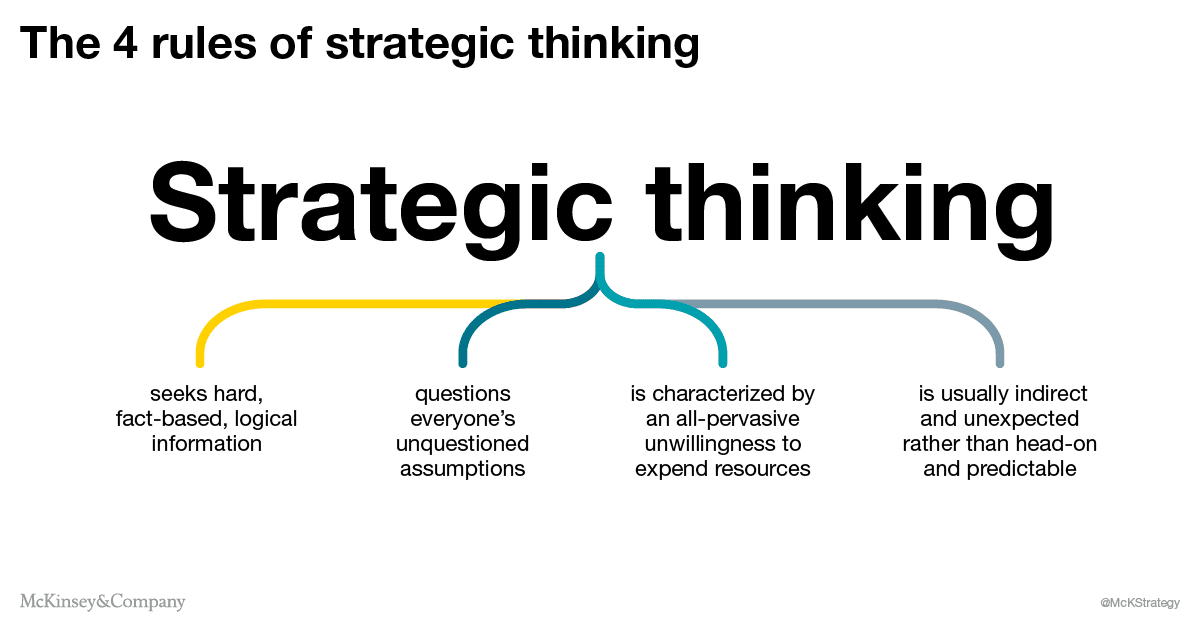 The 4 rules of strategic thinking

Strategic thinking

seeks hard, fact-based, logical information

questions everyone's unquestioned assumptions

is characterized by an all-pervasive unwillingness to expend resources

is usually indirect and unexpected rather than head-on and predictable

McKinsey&Company

@McKStrategy